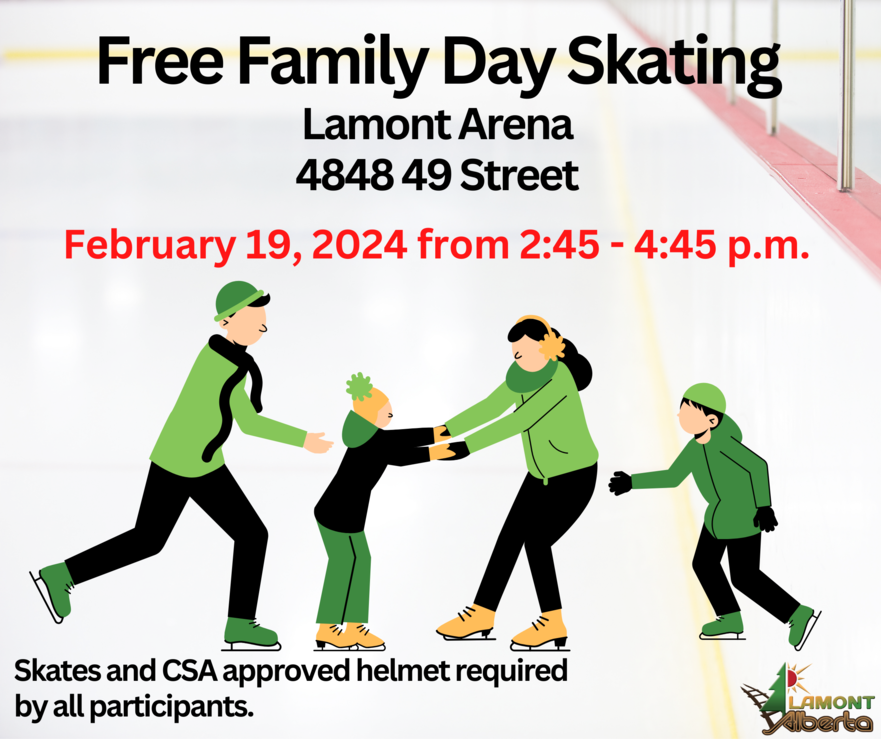 Free Family Day Skating

Lamont Arena
4848 49 Street

February 19, 2024 from 2:45 - 4:45 p.m.

Skates and CSA approved helmet required by all participants.

LAMONT
Alberta